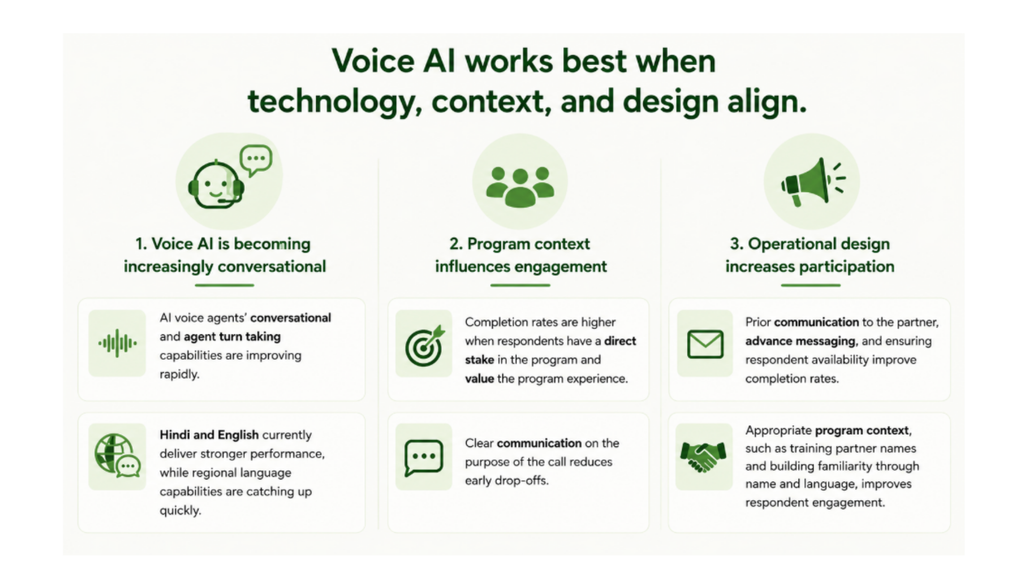 Voice AI works best when technology, context, and design align.

1. Voice AI is becoming increasingly conversational

AI voice agents' conversational and agent turn taking capabilities are improving rapidly.

Hindi and English currently deliver stronger performance, while regional language capabilities are catching up quickly.

2. Program context influences engagement

Completion rates are higher when respondents have a direct stake in the program and value the program experience.

Clear communication on the purpose of the call reduces early drop-offs.

3. Operational design increases participation

Prior communication to the partner, advance messaging, and ensuring respondent availability improve completion rates.

Appropriate program context, such as training partner names and building familiarity through name and language, improves respondent engagement.